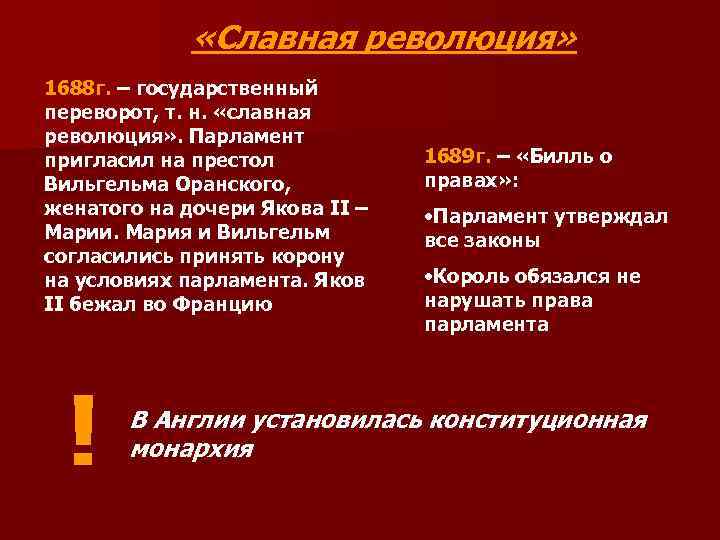 «Славная революция»

1688г. – государственный переворот, т. н. «славная революция». Парламент пригласил на престол Вильгельма Оранского, женатого на дочери Якова II – Марии. Мария и Вильгельм согласились принять корону на условиях парламента. Яков II бежал во Францию

1689г. – «Билль о правах»:

•Парламент утверждал все законы

•Король обязался не нарушать права парламента

!

В Англии установилась конституционная монархия